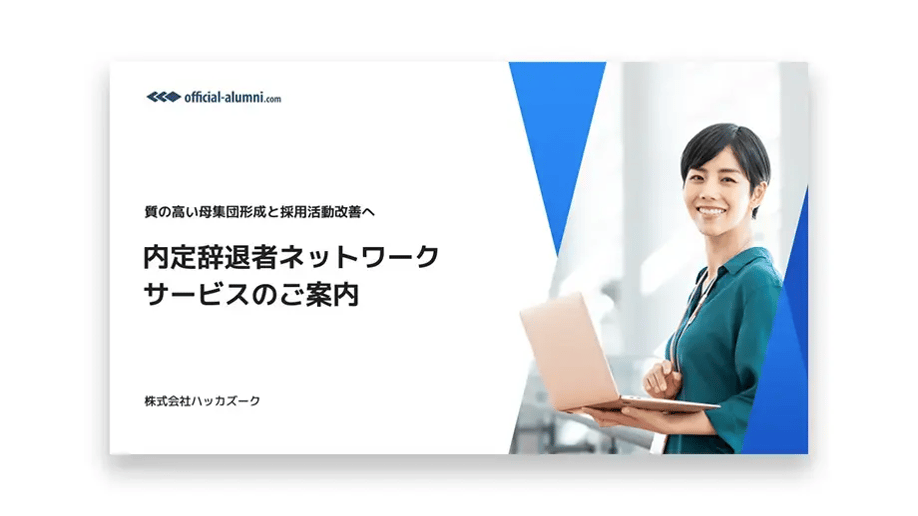 official-alumni.com

質の高い母集団形成と採用活動改善へ

内定辞退者ネットワーク
サービスのご案内

株式会社ハッカズーク